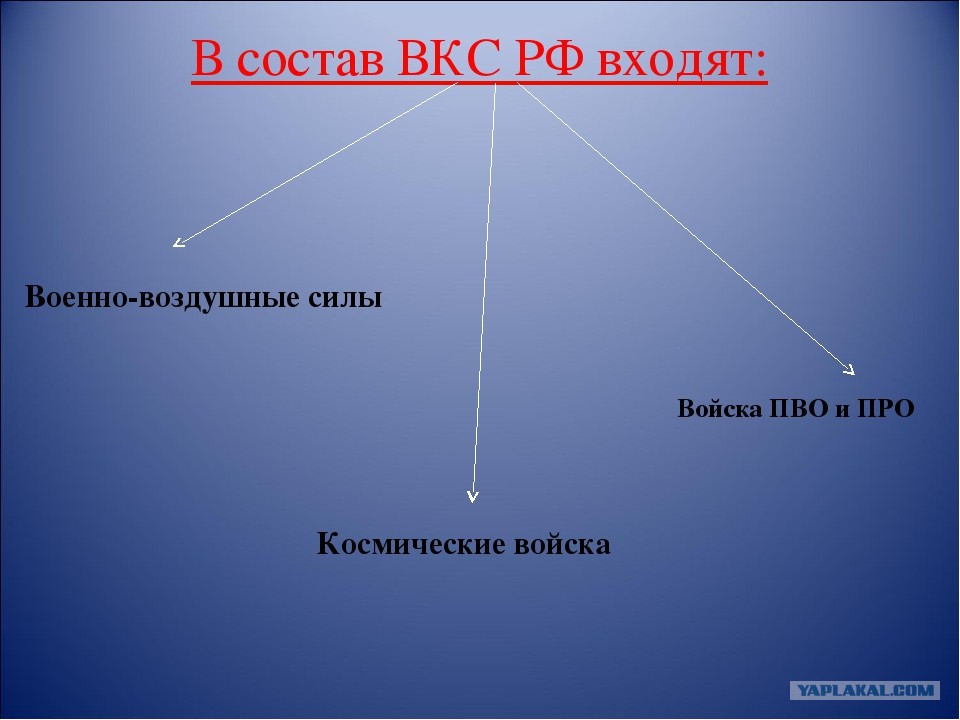 В состав ВКС РФ входят:

Военно-воздушные силы

Войска ПВО и ПРО

Космические войска

YAPLAKAL.COM